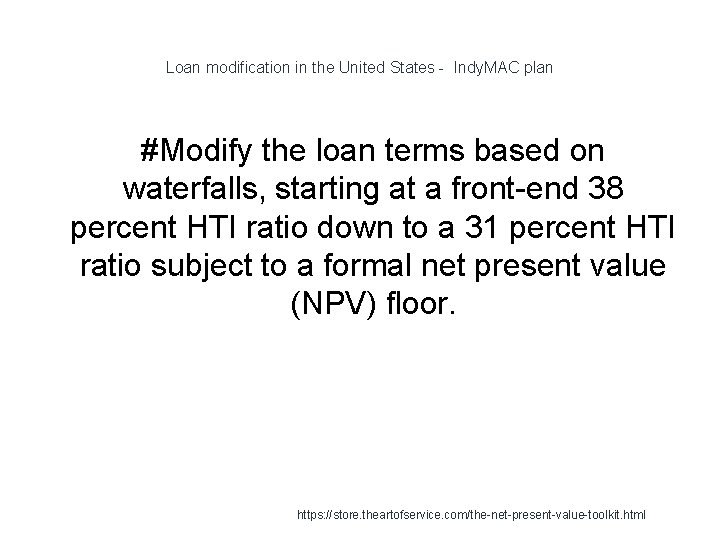 Loan modification in the United States - IndyMAC plan

#Modify the loan terms based on waterfalls, starting at a front-end 38 percent HTI ratio down to a 31 percent HTI ratio subject to a formal net present value (NPV) floor.

https://store.theartofservice.com/the-net-present-value-toolkit.html